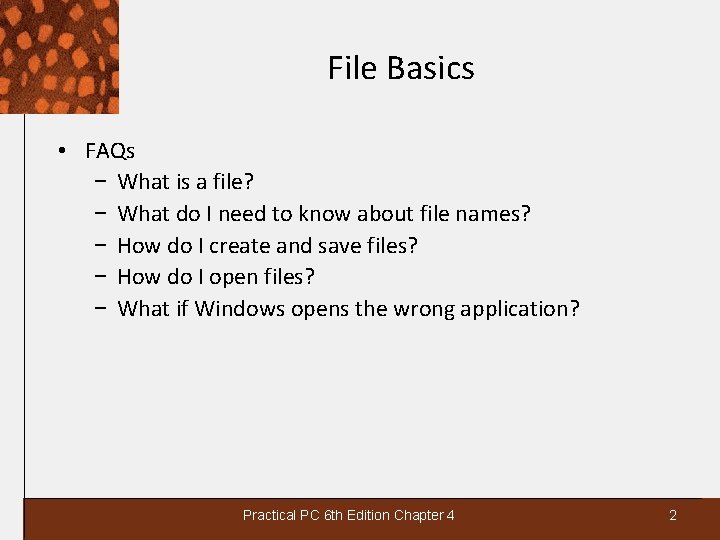 File Basics

• FAQs
– What is a file?
– What do I need to know about file names?
– How do I create and save files?
– How do I open files?
– What if Windows opens the wrong application?

Practical PC 6th Edition Chapter 4

2